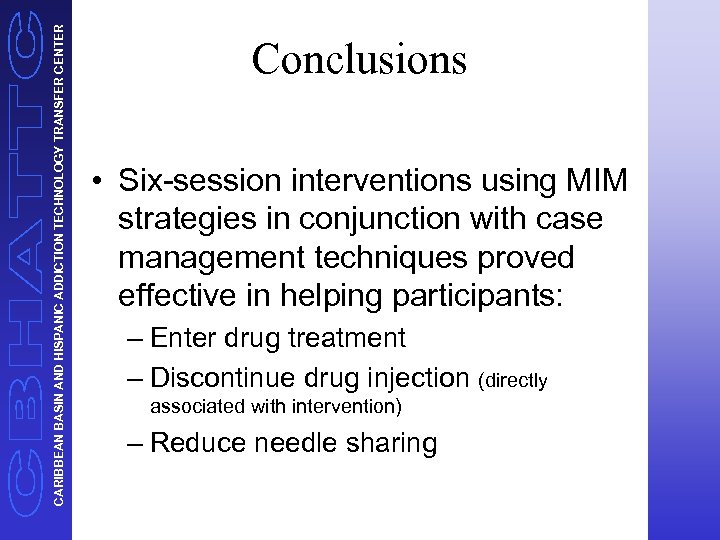 CBHATTC

CARIBBEAN BASIN AND HISPANIC ADDICTION TECHNOLOGY TRANSFER CENTER

Conclusions

• Six-session interventions using MIM strategies in conjunction with case management techniques proved effective in helping participants:
– Enter drug treatment
– Discontinue drug injection (directly associated with intervention)
– Reduce needle sharing